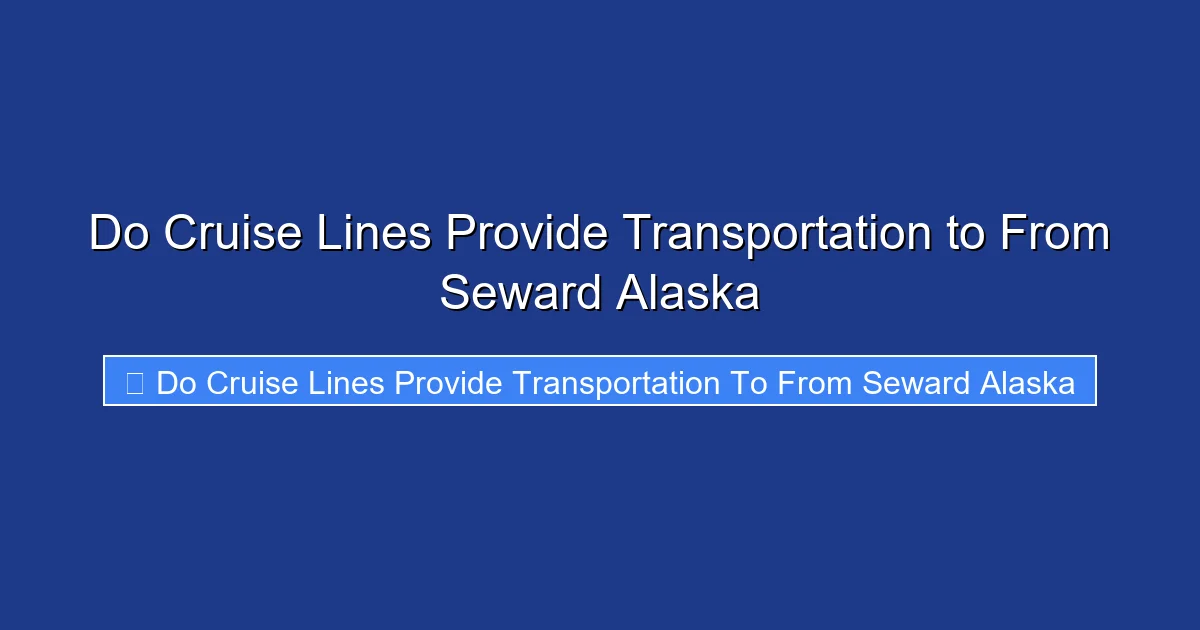 Do Cruise Lines Provide Transportation to From Seward Alaska

Do Cruise Lines Provide Transportation To From Seward Alaska